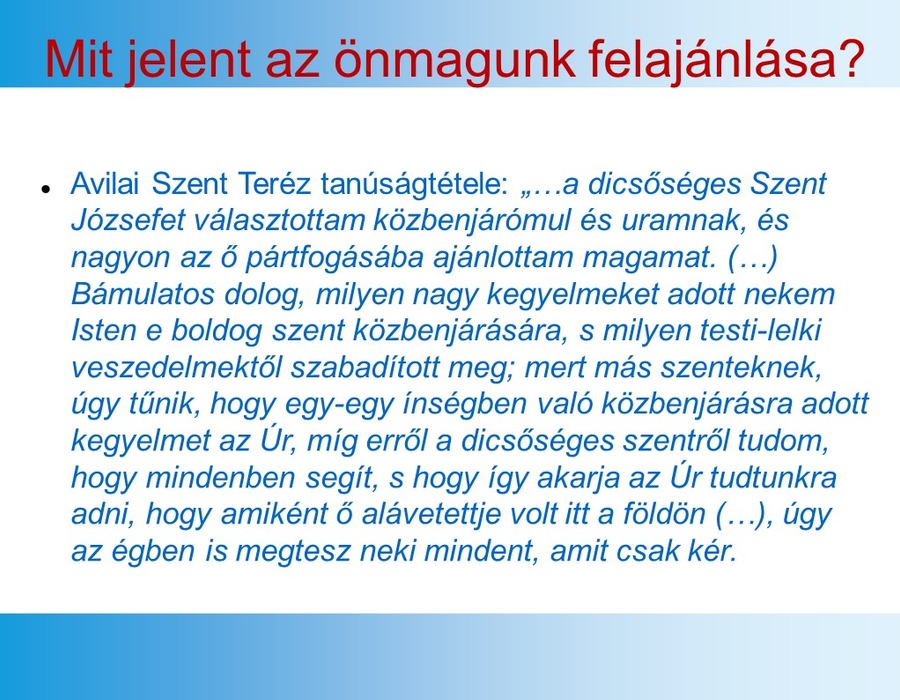 Mit jelent az önmagunk felajánlása?

• Avilai Szent Teréz tanúságtétele: „…a dicsőséges Szent Józsefet választottam közbenjárómul és uramnak, és nagyon az ő pártfogásába ajánlottam magamat. (…) Bámulatos dolog, milyen nagy kegyelmeket adott nekem Isten e boldog szent közbenjárására, s milyen testi-lelki veszedelmektől szabadított meg; mert más szenteknek, úgy tűnik, hogy egy-egy ínségben való közbenjárásra adott kegyelmet az Úr, míg erről a dicsőséges szentről tudom, hogy mindenben segít, s hogy így akarja az Úr tudtunkra adni, hogy amiként ő alávetettje volt itt a földön (…), úgy az égben is megtesz neki mindent, amit csak kér.